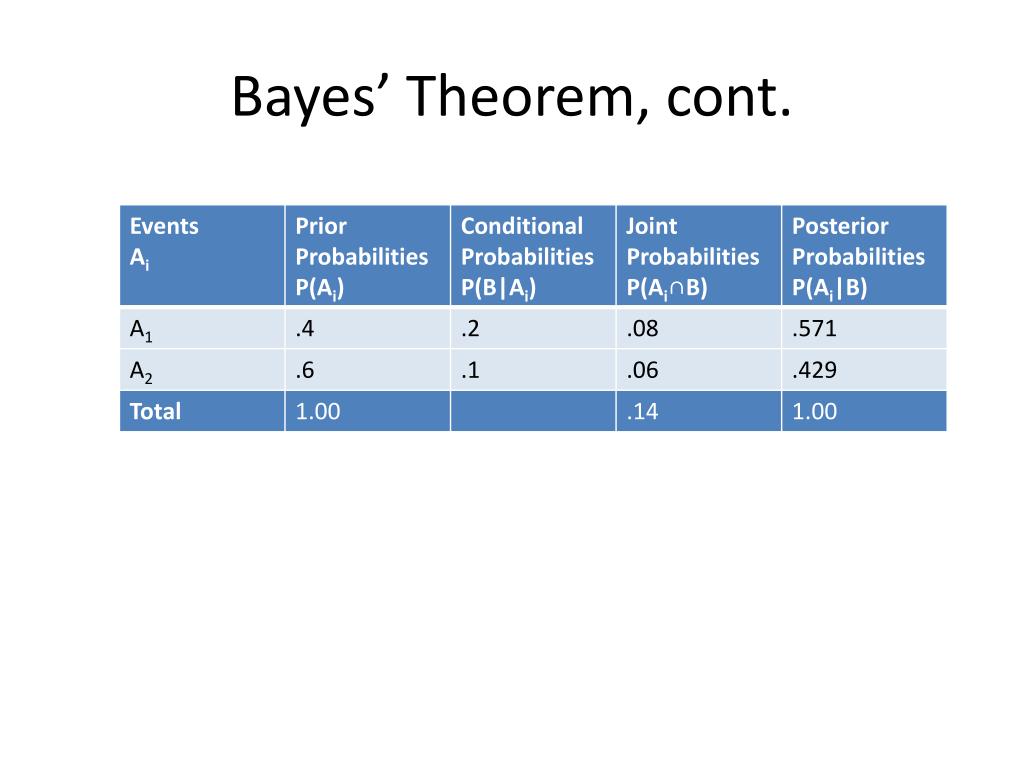 Bayes’ Theorem, cont.

| Events $A_i$ | Prior Probabilities $P(A_i)$ | Conditional Probabilities $P(B|A_i)$ | Joint Probabilities $P(A_i \cap B)$ | Posterior Probabilities $P(A_i|B)$ |
|---|---|---|---|---|
| $A_1$ | .4 | .2 | .08 | .571 |
| $A_2$ | .6 | .1 | .06 | .429 |
| Total | 1.00 | | .14 | 1.00 |